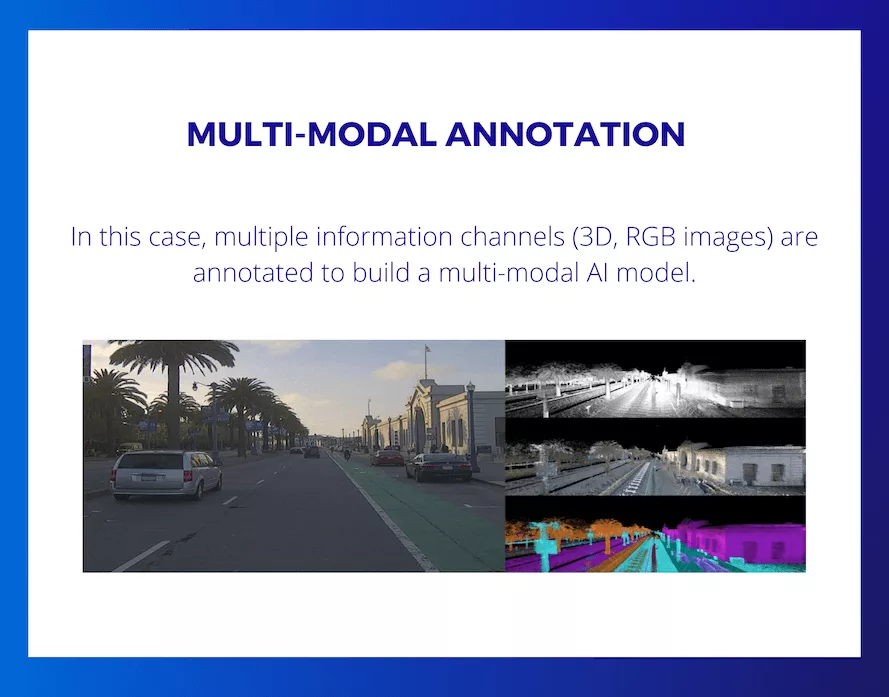 MULTI-MODAL ANNOTATION

In this case, multiple information channels (3D, RGB images) are annotated to build a multi-modal AI model.